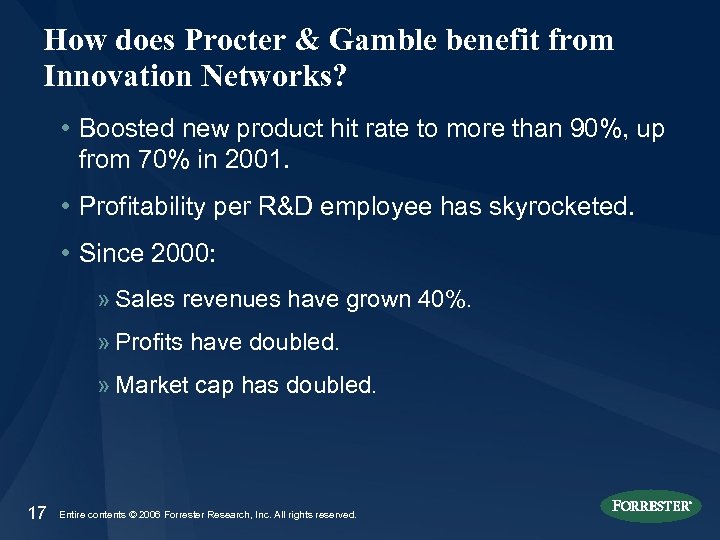 How does Procter & Gamble benefit from Innovation Networks?

• Boosted new product hit rate to more than 90%, up from 70% in 2001.

• Profitability per R&D employee has skyrocketed.

• Since 2000:

» Sales revenues have grown 40%.

» Profits have doubled.

» Market cap has doubled.

17 Entire contents © 2006 Forrester Research, Inc. All rights reserved.

FORRESTER®